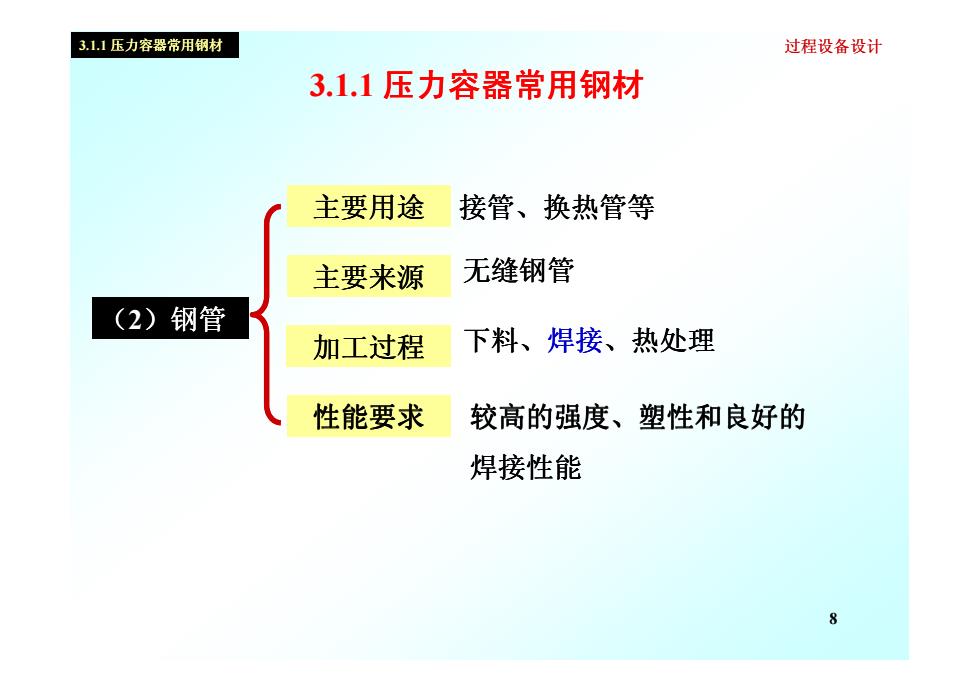 3.1.1 压力容器常用钢材

过程设备设计

3.1.1 压力容器常用钢材

（2）钢管

主要用途 接管、换热管等

主要来源 无缝钢管

加工过程 下料、焊接、热处理

性能要求 较高的强度、塑性和良好的焊接性能

8